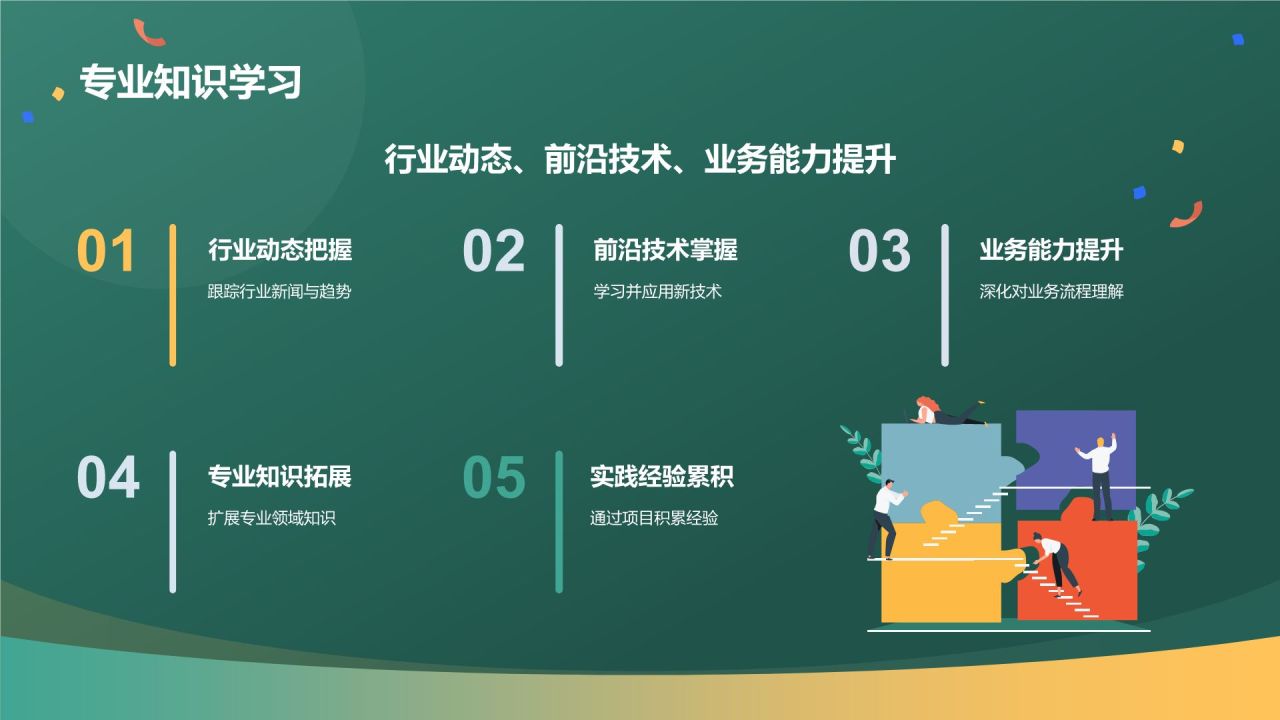 专业知识学习

行业动态、前沿技术、业务能力提升

01
行业动态把握
跟踪行业新闻与趋势

02
前沿技术掌握
学习并应用新技术

03
业务能力提升
深化对业务流程理解

04
专业知识拓展
扩展专业领域知识

05
实践经验累积
通过项目积累经验